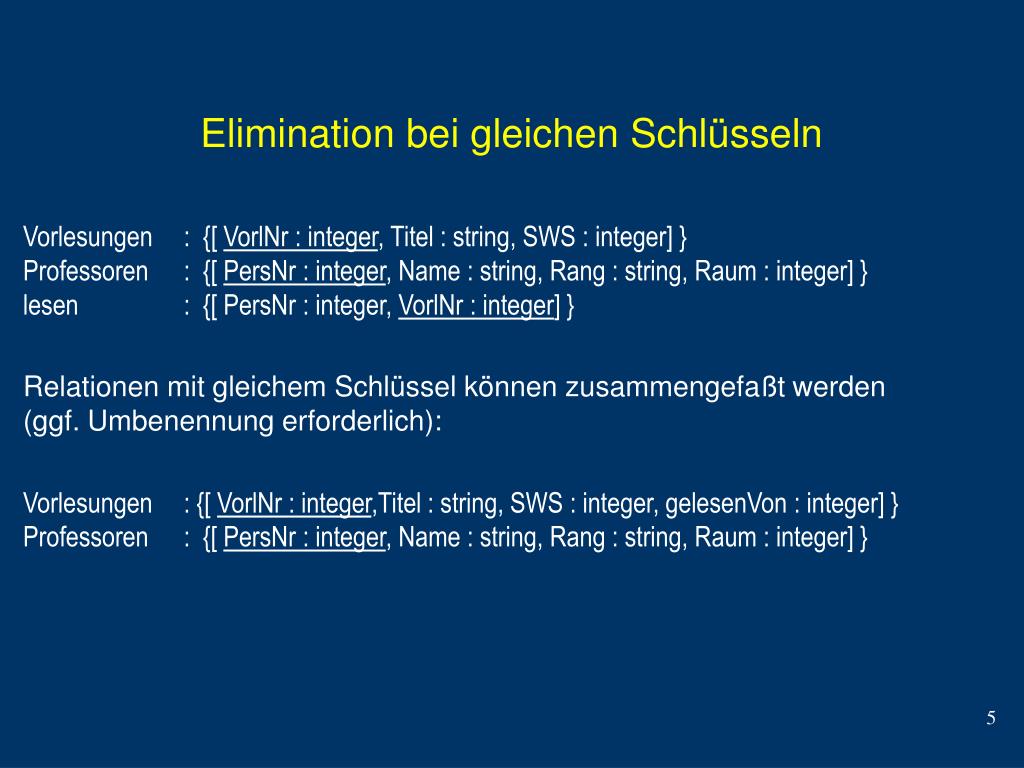 Elimination bei gleichen Schlüsseln

Vorlesungen : {[ VorlNr : integer, Titel : string, SWS : integer] }
Professoren : {[ PersNr : integer, Name : string, Rang : string, Raum : integer] }
lesen : {[ PersNr : integer, VorlNr : integer] }

Relationen mit gleichem Schlüssel können zusammengefaßt werden (ggf. Umbenennung erforderlich):

Vorlesungen : {[ VorlNr : integer,Titel : string, SWS : integer, gelesenVon : integer] }
Professoren : {[ PersNr : integer, Name : string, Rang : string, Raum : integer] }

5